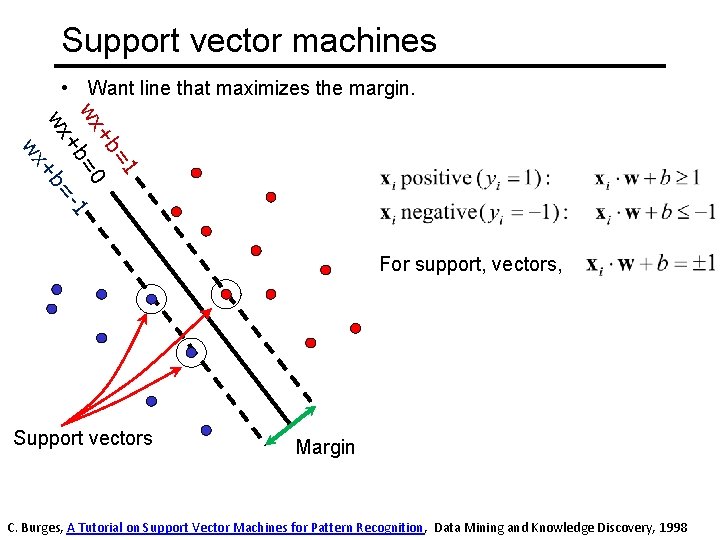 Support vector machines

• Want line that maximizes the margin.

wx+b=1

wx+b=0

wx+b=-1

$\mathbf{x}_i$ positive $(y_i = 1)$: $\mathbf{x}_i \cdot \mathbf{w} + b \geq 1$

$\mathbf{x}_i$ negative $(y_i = -1)$: $\mathbf{x}_i \cdot \mathbf{w} + b \leq -1$

For support, vectors, $\mathbf{x}_i \cdot \mathbf{w} + b = \pm 1$

Support vectors

Margin

C. Burges, A Tutorial on Support Vector Machines for Pattern Recognition, Data Mining and Knowledge Discovery, 1998